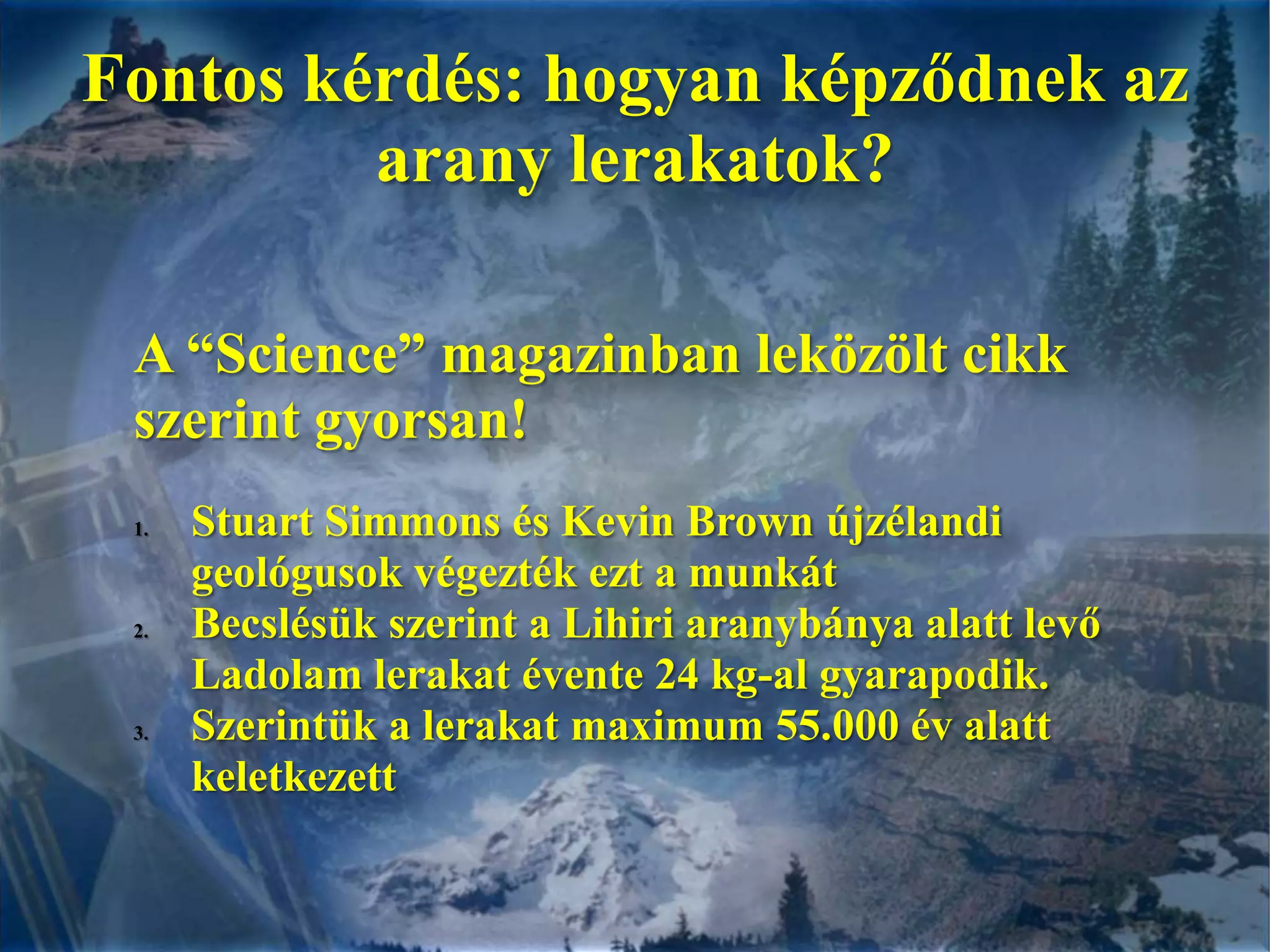 Fontos kérdés: hogyan képződnek az arany lerakatok?

A “Science” magazinban leközölt cikk szerint gyorsan!

1. Stuart Simmons és Kevin Brown újzélandi geológusok végezték ezt a munkát
2. Becslésük szerint a Lihiri aranybánya alatt levő Ladolam lerakat évente 24 kg-al gyarapodik.
3. Szerintük a lerakat maximum 55.000 év alatt keletkezett